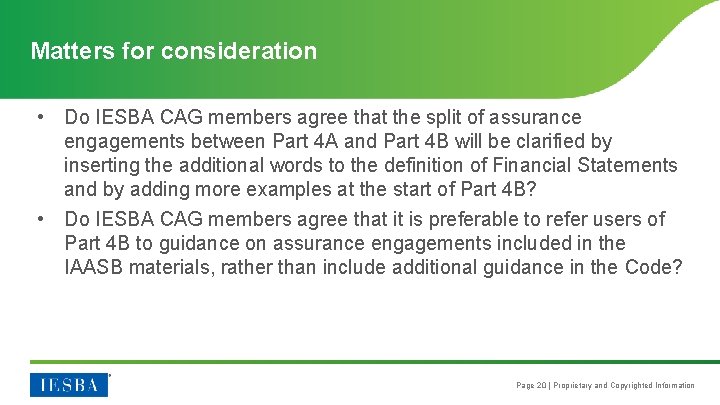 Matters for consideration

• Do IESBA CAG members agree that the split of assurance engagements between Part 4A and Part 4B will be clarified by inserting the additional words to the definition of Financial Statements and by adding more examples at the start of Part 4B?

• Do IESBA CAG members agree that it is preferable to refer users of Part 4B to guidance on assurance engagements included in the IAASB materials, rather than include additional guidance in the Code?

IESBA

Page 20 | Proprietary and Copyrighted Information